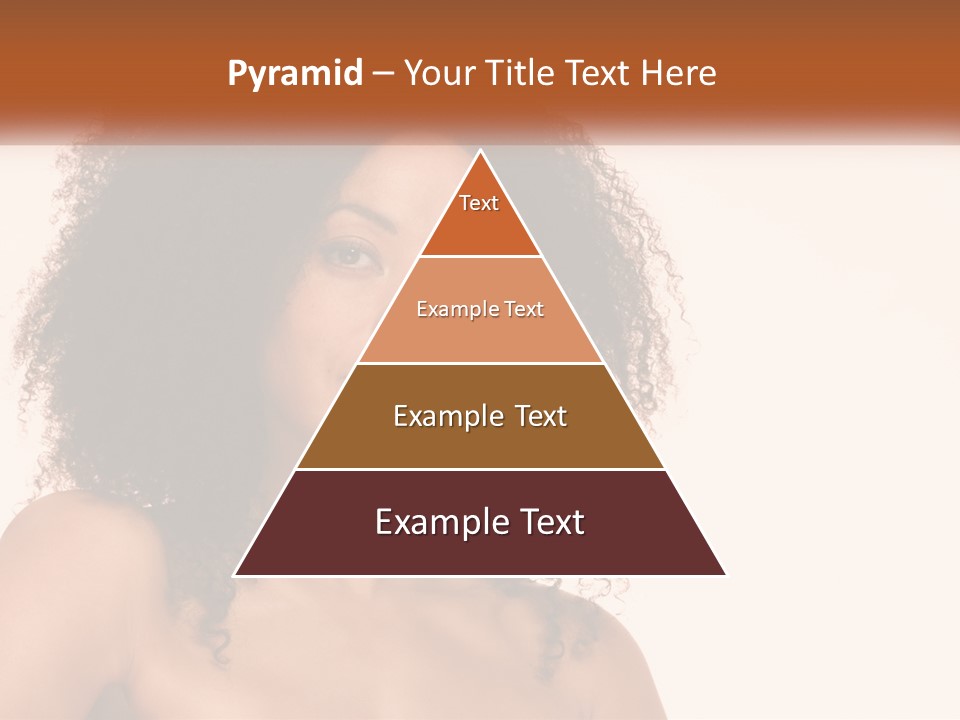 Pyramid – Your Title Text Here

Text

Example Text

Example Text

Example Text